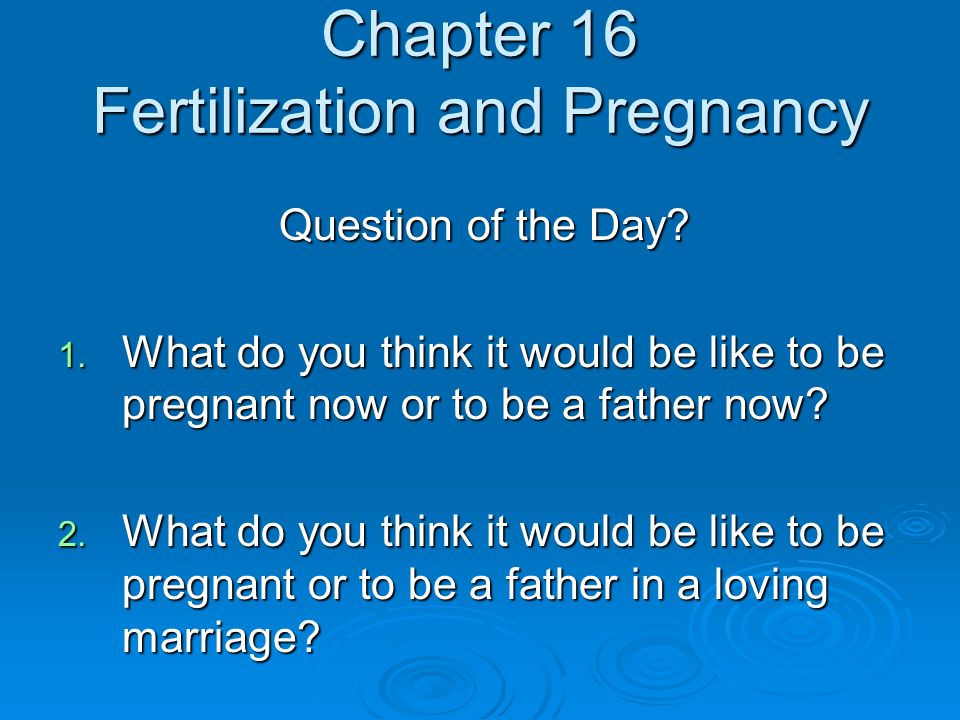 Chapter 16
Fertilization and Pregnancy

Question of the Day?

1. What do you think it would be like to be pregnant now or to be a father now?

2. What do you think it would be like to be pregnant or to be a father in a loving marriage?